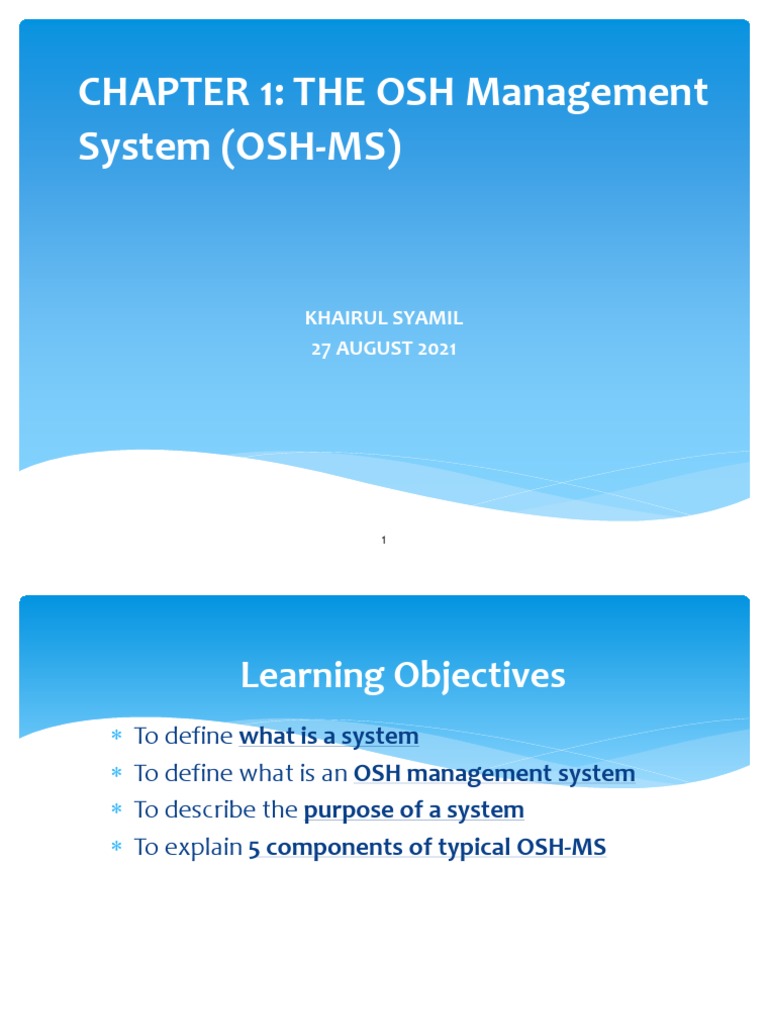 CHAPTER 1: THE OSH Management System (OSH-MS)

KHAIRUL SYAMIL
27 AUGUST 2021

1

Learning Objectives

* To define what is a system
* To define what is an OSH management system
* To describe the purpose of a system
* To explain 5 components of typical OSH-MS